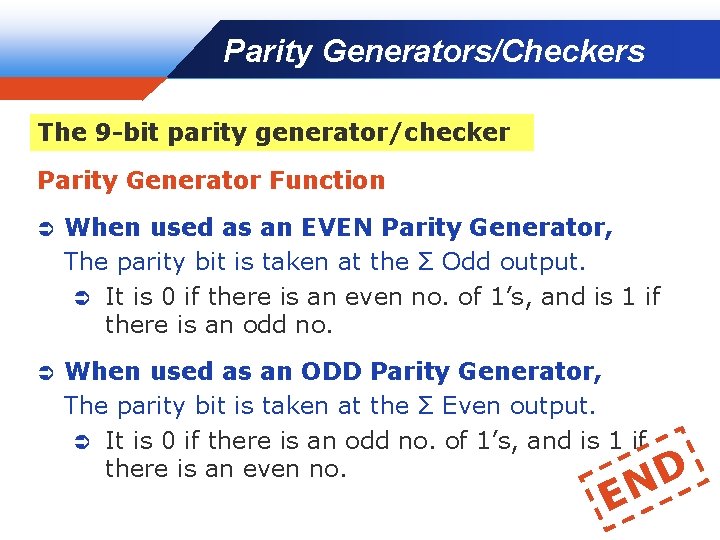 Parity Generators/Checkers

The 9-bit parity generator/checker

Parity Generator Function

➲ When used as an EVEN Parity Generator,
The parity bit is taken at the Σ Odd output.

➲ It is 0 if there is an even no. of 1's, and is 1 if there is an odd no.

➲ When used as an ODD Parity Generator,
The parity bit is taken at the Σ Even output.

➲ It is 0 if there is an odd no. of 1's, and is 1 if there is an even no.

END